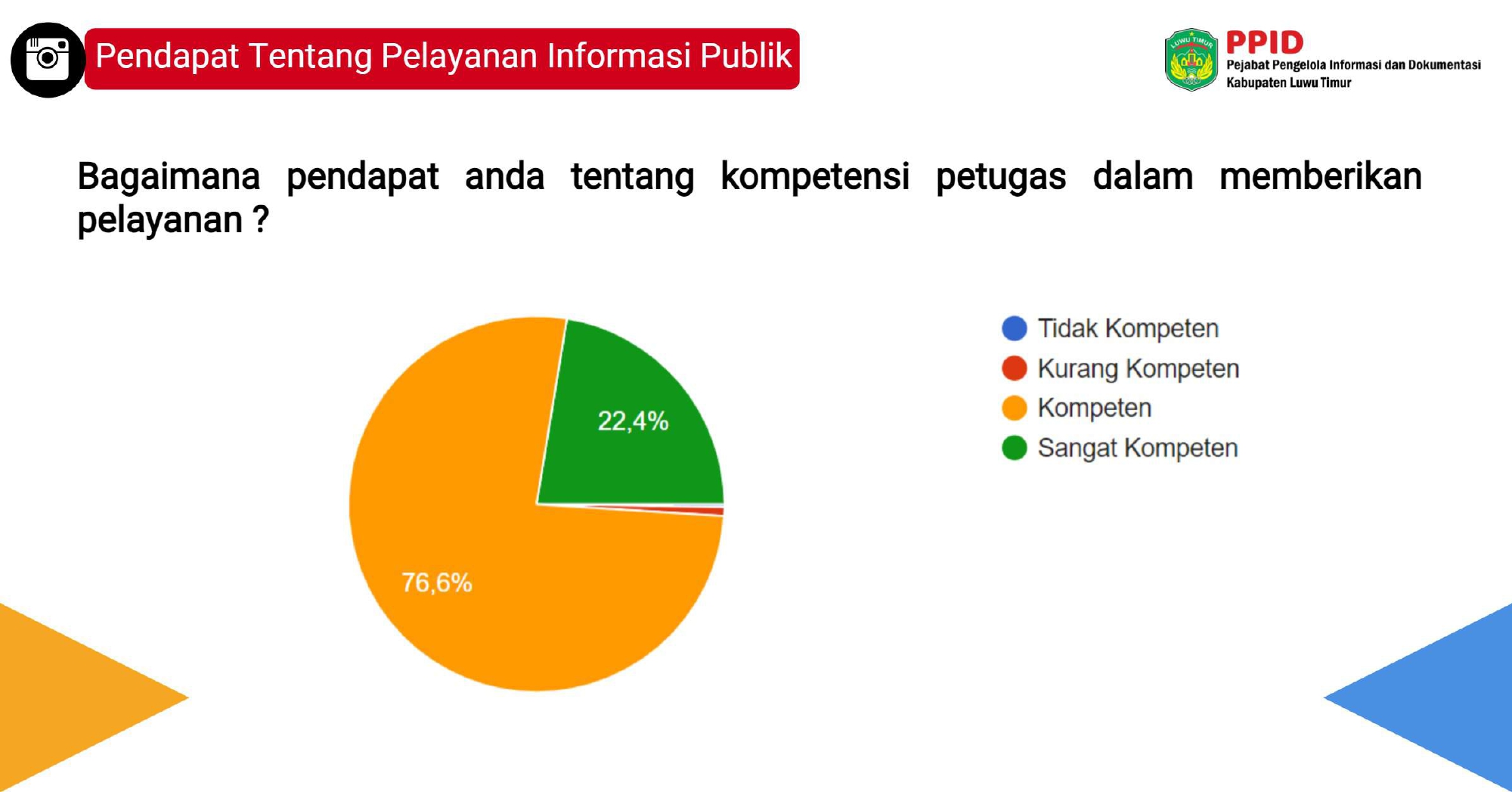 Pendapat Tentang Pelayanan Informasi Publik

LUWU TIMUR

PPID
Pejabat Pengelola Informasi dan Dokumentasi
Kabupaten Luwu Timur

Bagaimana pendapat anda tentang kompetensi petugas dalam memberikan pelayanan ?

22,4%

76,6%

Tidak Kompeten
Kurang Kompeten
Kompeten
Sangat Kompeten